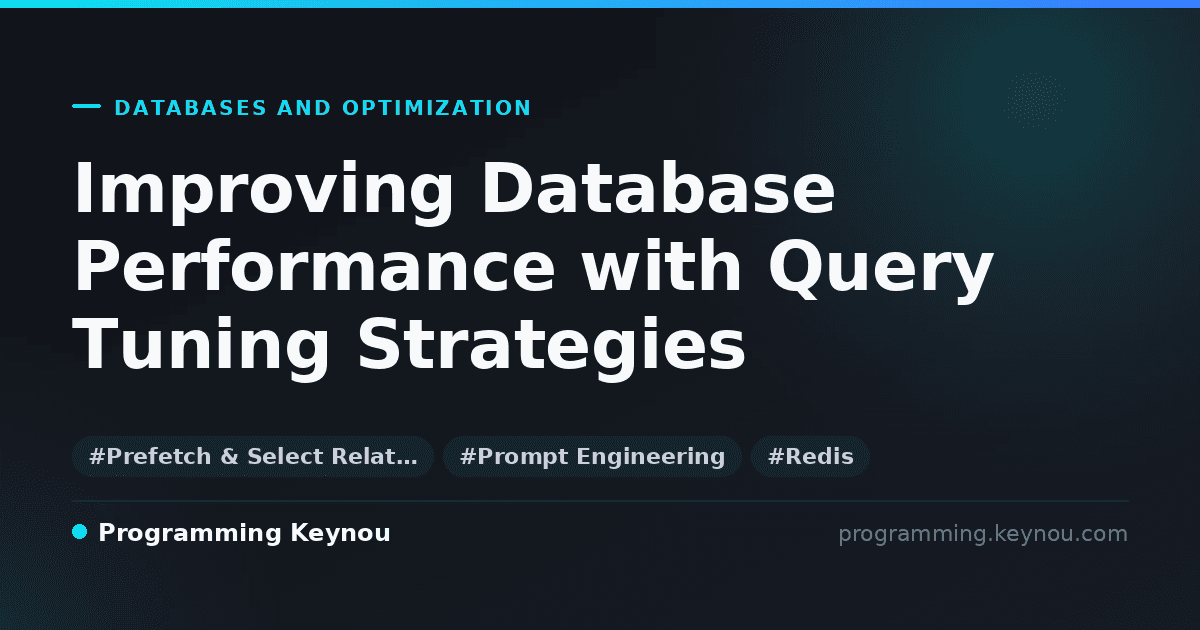 DATABASES AND OPTIMIZATION

Improving Database Performance with Query Tuning Strategies

#Prefetch & Select Relat…

#Prompt Engineering

#Redis

Programming Keynou

programming.keynou.com